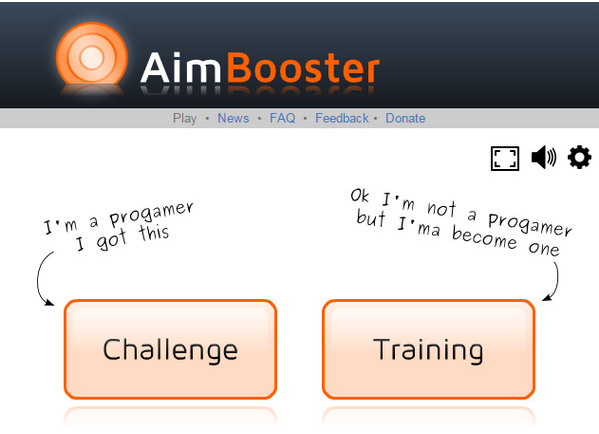 AimBooster

Play • News • FAQ • Feedback • Donate

I'm a progamer I got this

Ok I'm not a progamer but I'ma become one

Challenge

Training